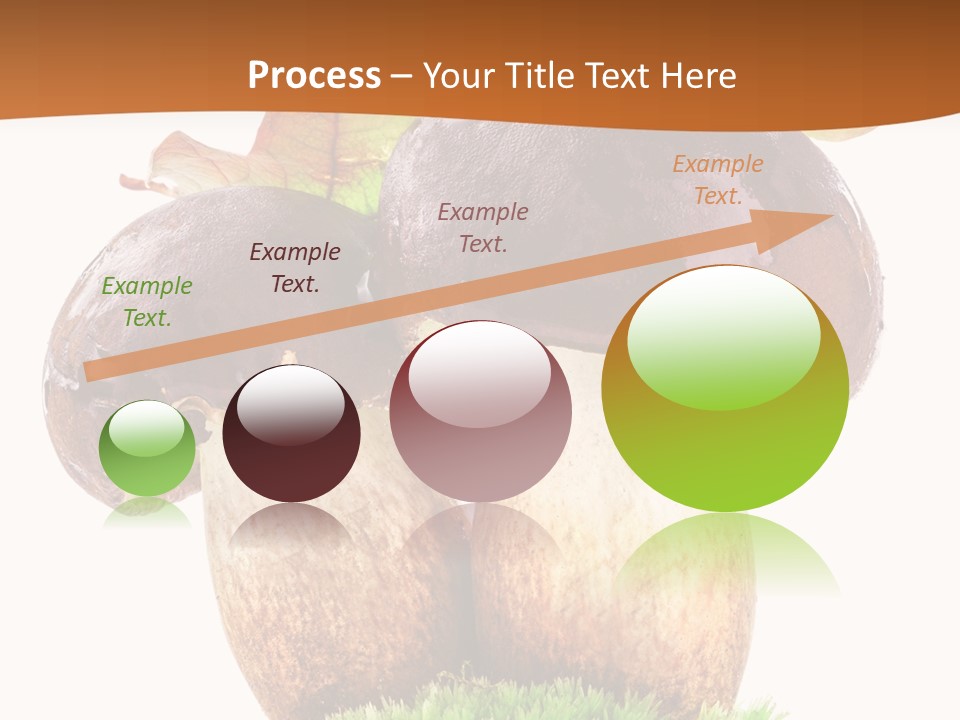 Process – Your Title Text Here

Example Text.

Example Text.

Example Text.

Example Text.